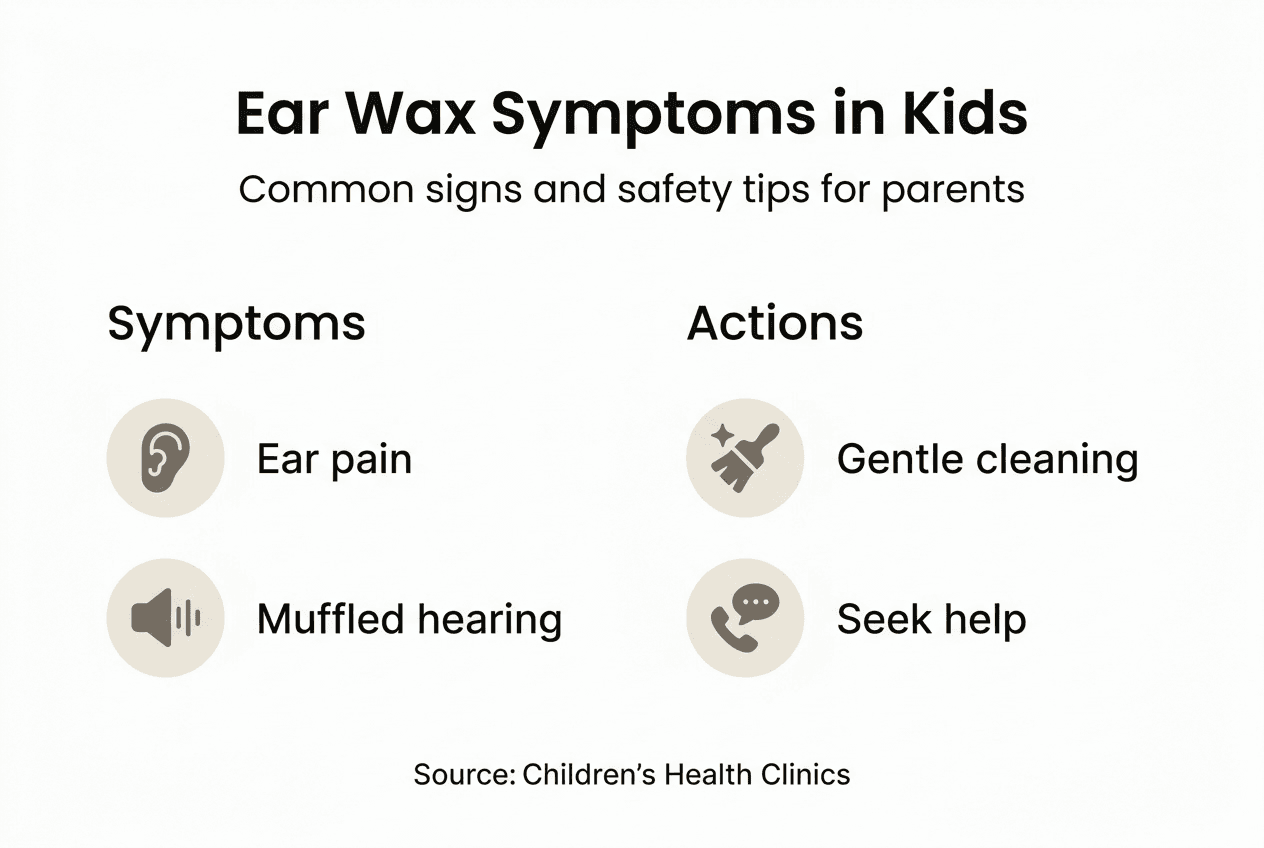 Ear Wax Symptoms in Kids

Common signs and safety tips for parents

Symptoms

Ear pain

Muffled hearing

Actions

Gentle cleaning

Seek help

Source: Children's Health Clinics